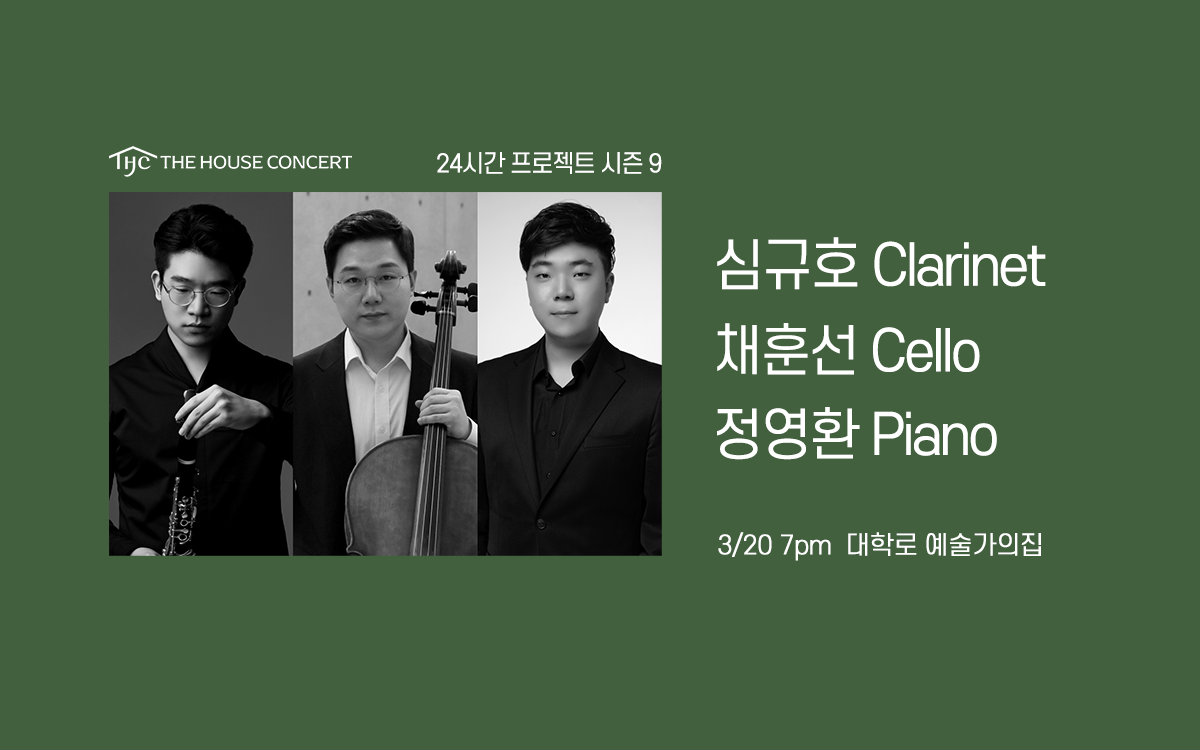 THC THE HOUSE CONCERT

24시간 프로젝트 시즌 9

심규호 Clarinet
채훈선 Cello
정영환 Piano

3/20 7pm 대학로 예술가의집